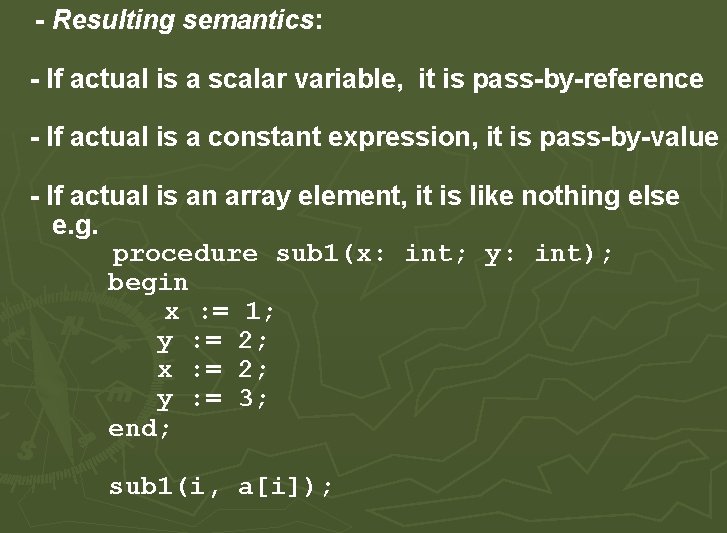 - Resulting semantics:

- If actual is a scalar variable, it is pass-by-reference

- If actual is a constant expression, it is pass-by-value

- If actual is an array element, it is like nothing else
e.g.
procedure sub1(x: int; y: int);
begin
x := 1;
y := 2;
x := 2;
y := 3;
end;

sub1(i, a[i]);